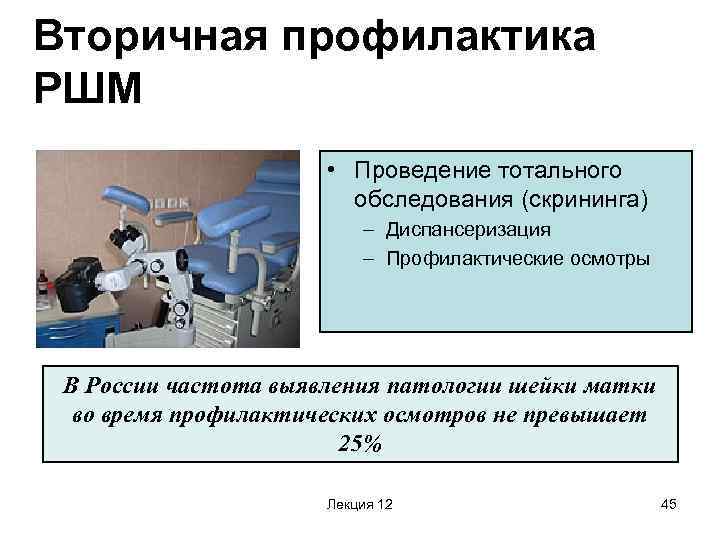 Вторичная профилактика РШМ

• Проведение тотального обследования (скрининга)
– Диспансеризация
– Профилактические осмотры

В России частота выявления патологии шейки матки во время профилактических осмотров не превышает 25%

Лекция 12

45